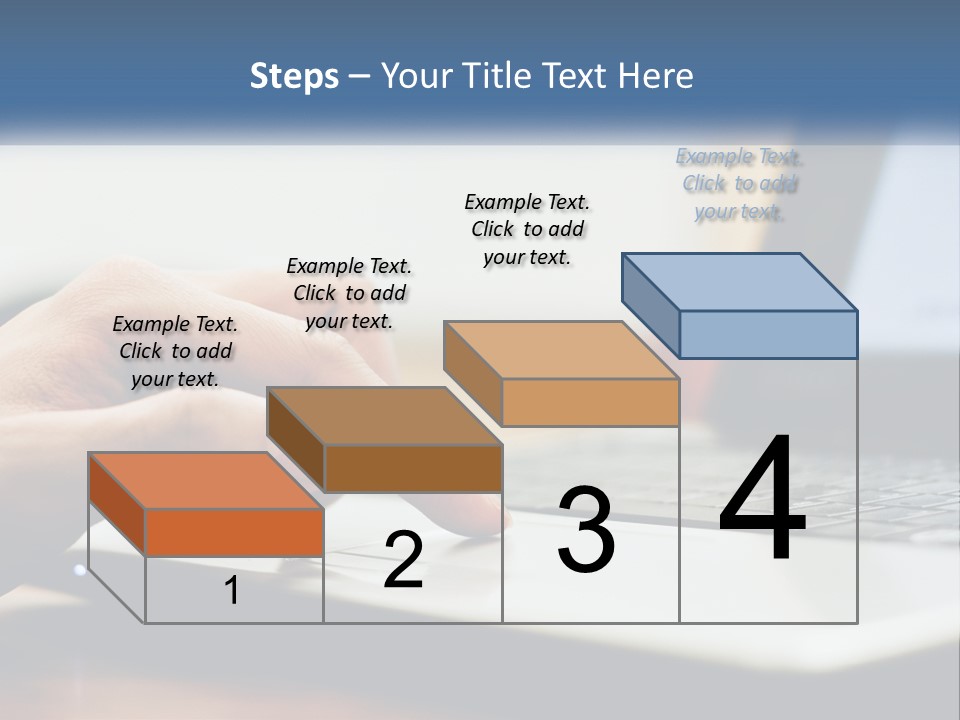 Steps – Your Title Text Here

Example Text. Click to add your text.

Example Text. Click to add your text.

Example Text. Click to add your text.

Example Text. Click to add your text.

1

2

3

4